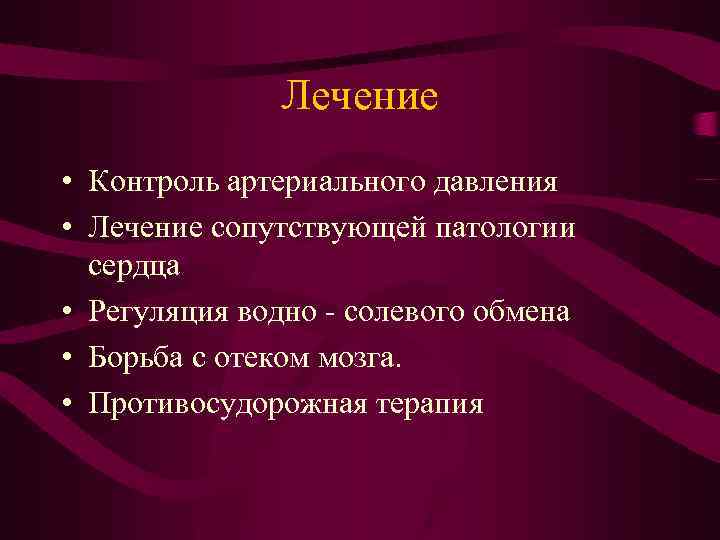 Лечение

• Контроль артериального давления
• Лечение сопутствующей патологии сердца
• Регуляция водно - солевого обмена
• Борьба с отеком мозга.
• Противосудорожная терапия